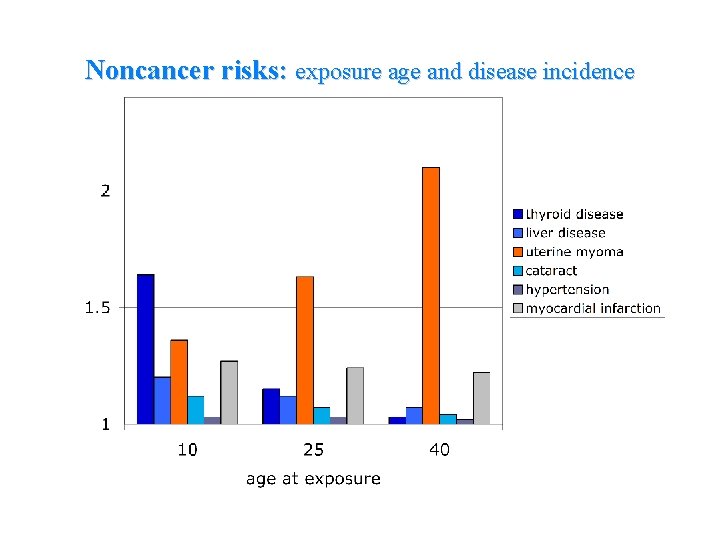 Noncancer risks: exposure age and disease incidence

2

1.5

1

10

25

40

age at exposure

thyroid disease
liver disease
uterine myoma
cataract
hypertension
myocardial infarction